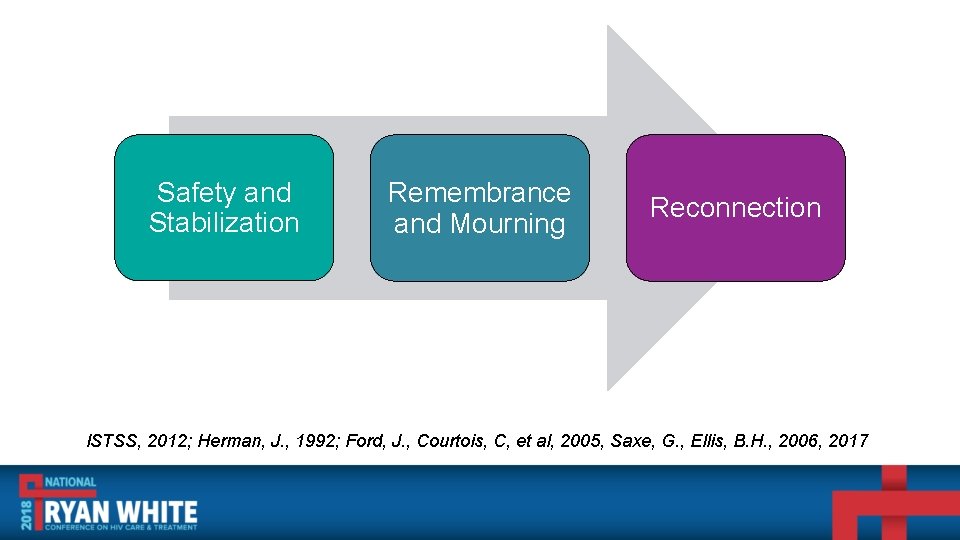 Safety and Stabilization

Remembrance and Mourning

Reconnection

ISTSS, 2012; Herman, J., 1992; Ford, J., Courtois, C, et al, 2005, Saxe, G., Ellis, B.H., 2006, 2017

2018 NATIONAL RYAN WHITE CONFERENCE ON HIV CARE & TREATMENT